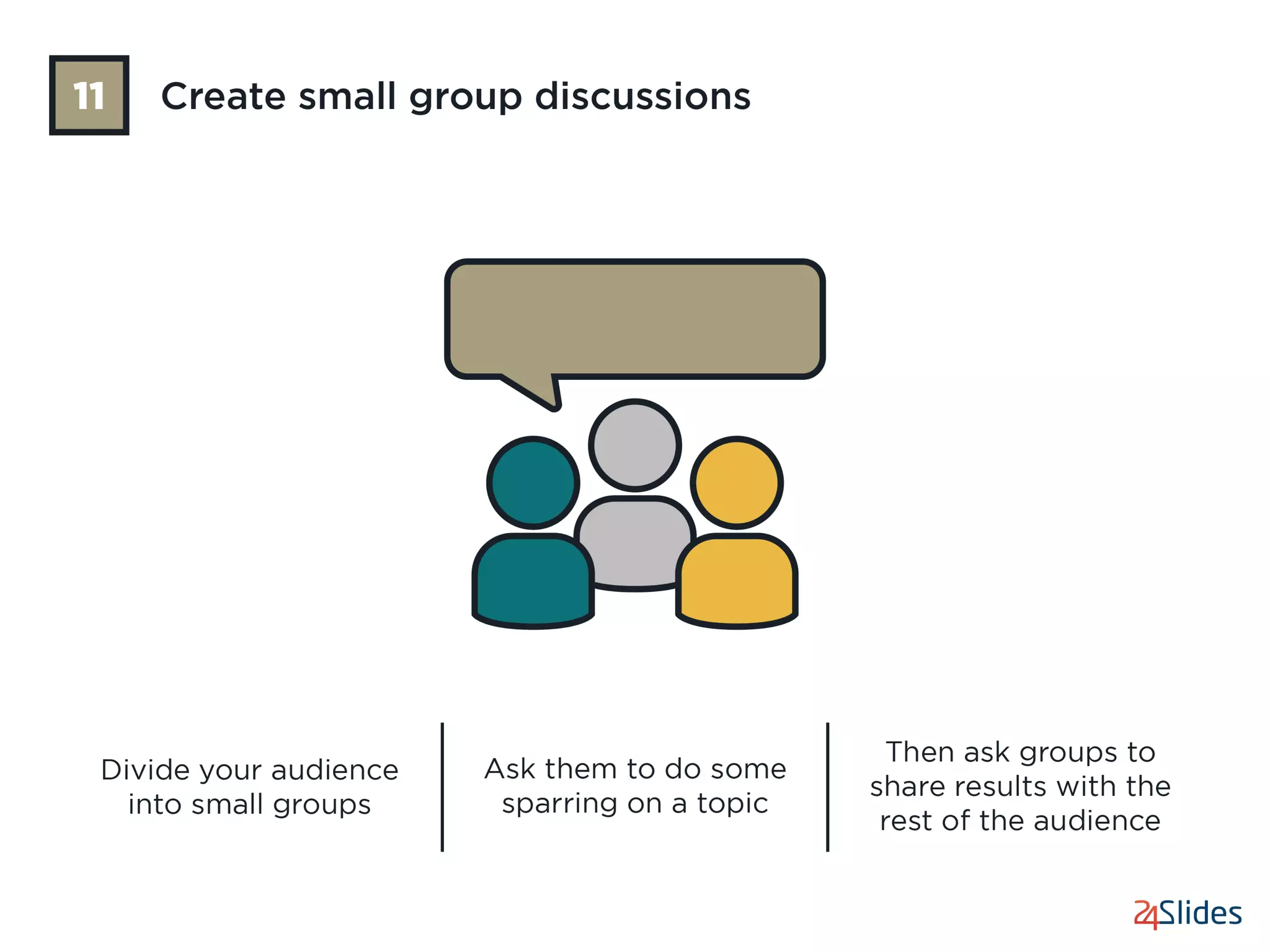 11 Create small group discussions

Divide your audience into small groups

Ask them to do some sparring on a topic

Then ask groups to share results with the rest of the audience

24Slides